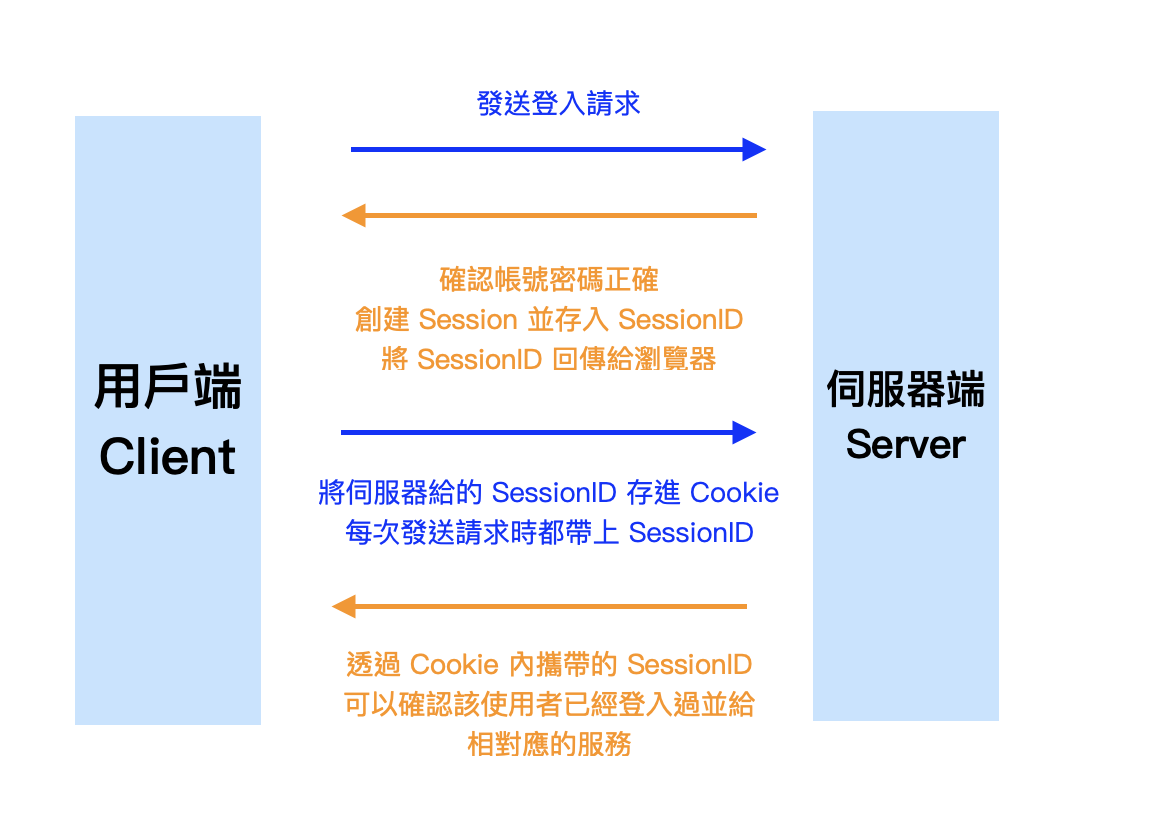 用戶端
Client

發送登入請求

確認帳號密碼正確
創建 Session 並存入 SessionID
將 SessionID 回傳給瀏覽器

將伺服器給的 SessionID 存進 Cookie
每次發送請求時都帶上 SessionID

透過 Cookie 內攜帶的 SessionID
可以確認該使用者已經登入過並給
相對應的服務

伺服器端
Server